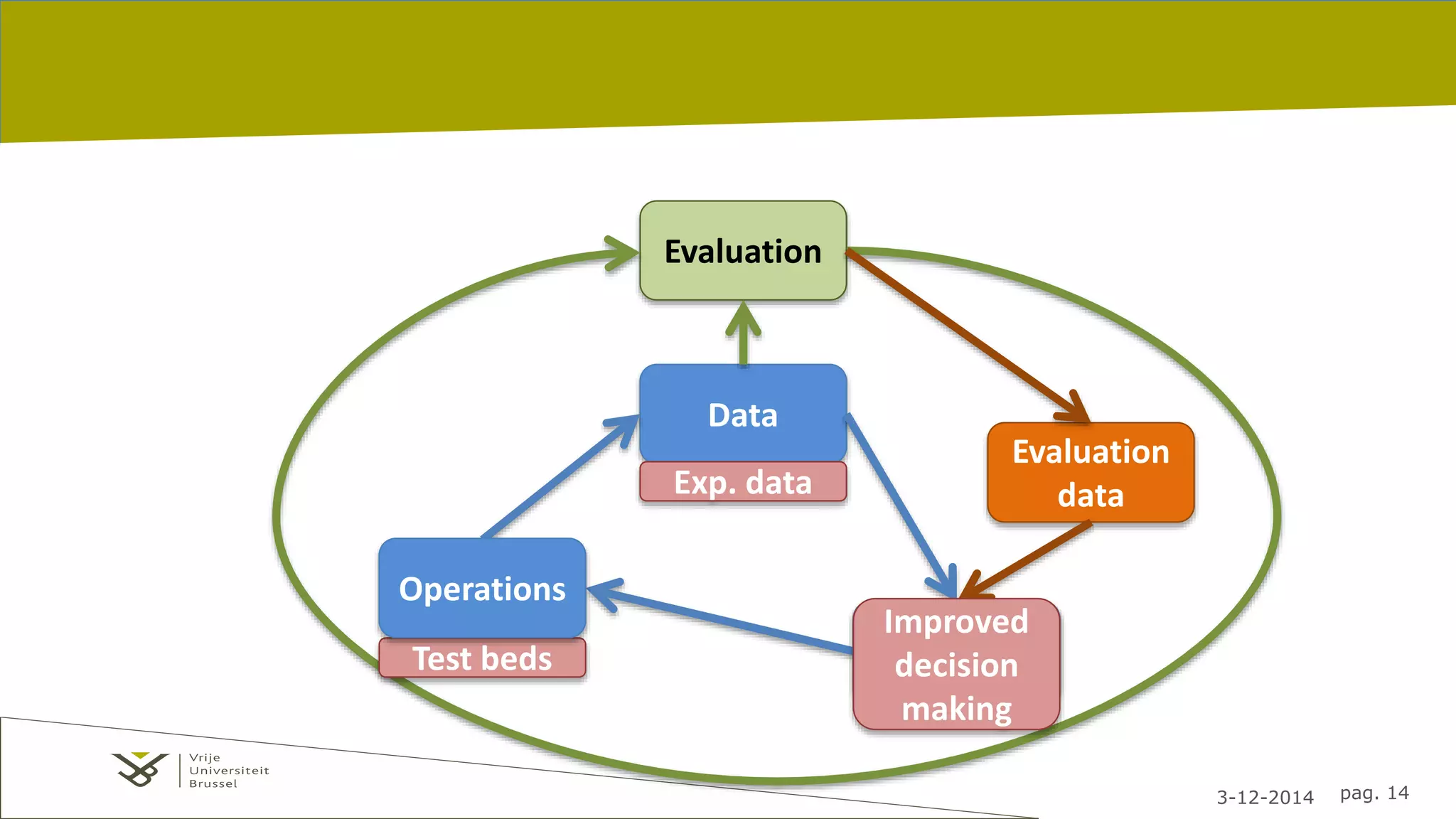 Evaluation

Data

Exp. data

Evaluation data

Operations

Test beds

Improved decision making

Vrije Universiteit Brussel

3-12-2014 pag. 14